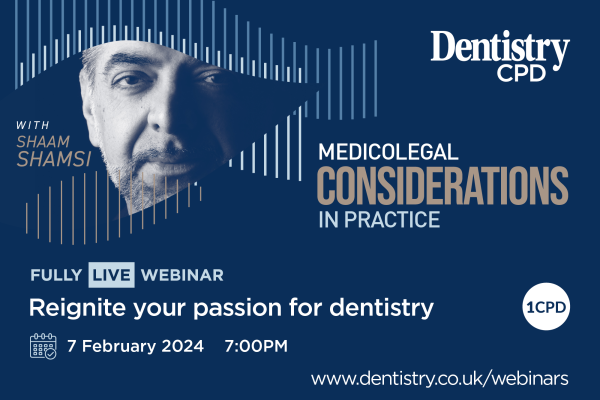 Dentistry CPD

WITH SHAAM SHAMSI

MEDICOLEGAL CONSIDERATIONS IN PRACTICE

FULLY LIVE WEBINAR

Reignite your passion for dentistry

1CPD

7 February 2024 7:00PM

www.dentistry.co.uk/webinars